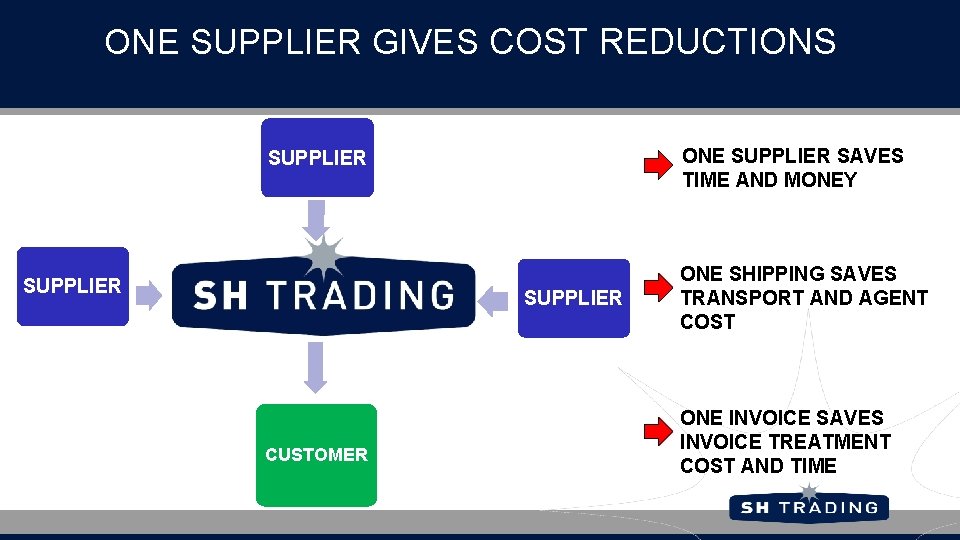 ONE SUPPLIER GIVES COST REDUCTIONS

SUPPLIER

SUPPLIER

SH TRADING

SUPPLIER

CUSTOMER

ONE SUPPLIER SAVES TIME AND MONEY

ONE SHIPPING SAVES TRANSPORT AND AGENT COST

ONE INVOICE SAVES INVOICE TREATMENT COST AND TIME

SH TRADING